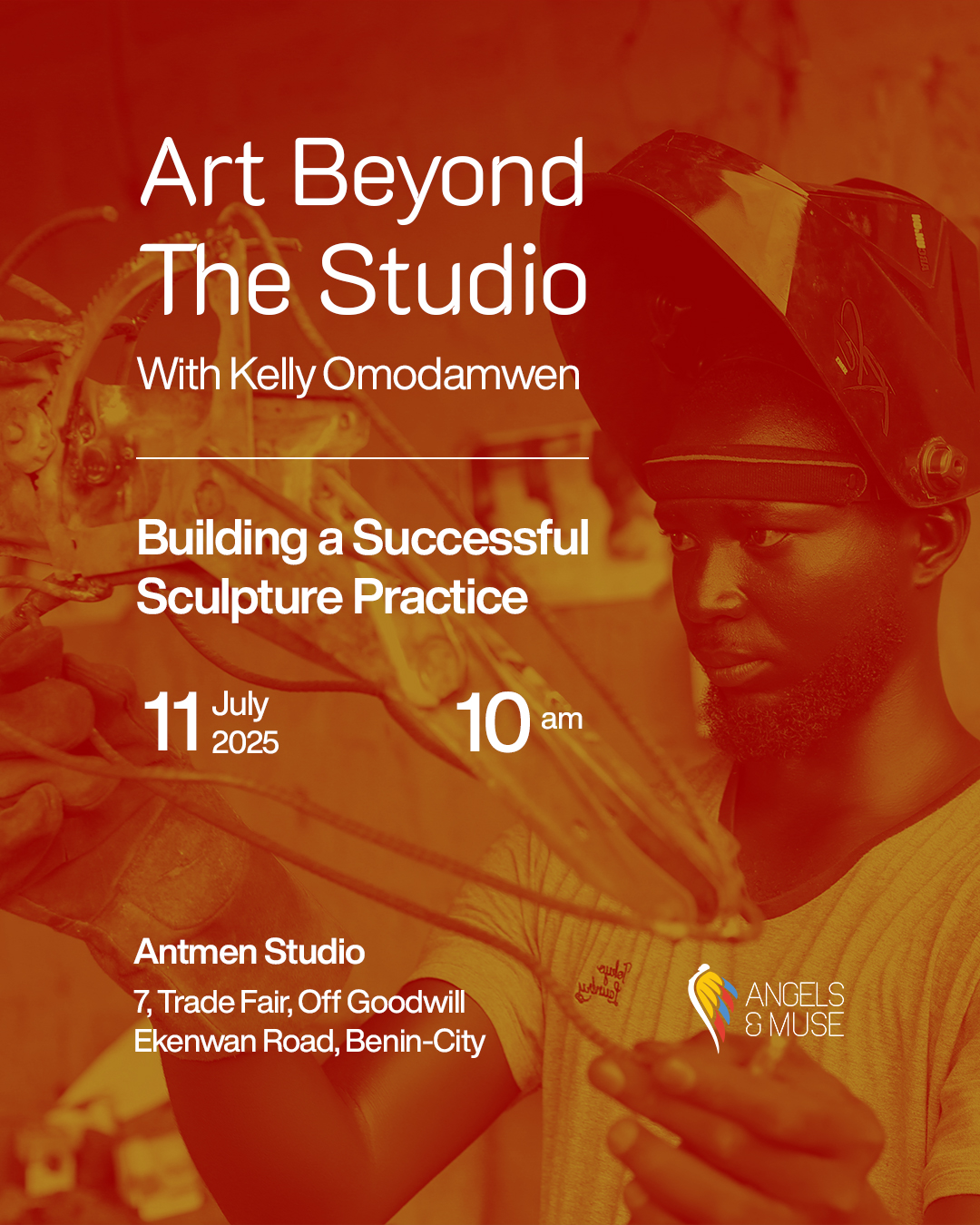 Art Beyond The Studio

With Kelly Omodamwen

Building a Successful Sculpture Practice

11 July 2025

10 am

Antmen Studio

7, Trade Fair, Off Goodwill Ekenwan Road, Benin-City

ANGELS & MUSE